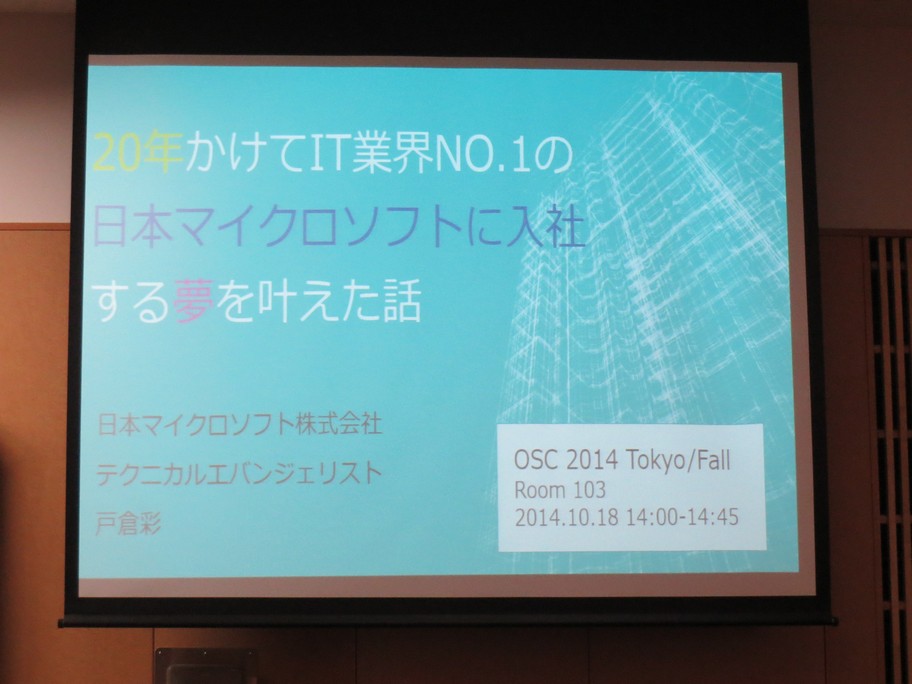 20年かけてIT業界NO.1の
日本マイクロソフトに入社
する夢を叶えた話

日本マイクロソフト株式会社
テクニカルエバンジェリスト
戸倉彩

OSC 2014 Tokyo/Fall
Room 103
2014.10.18 14:00-14:45